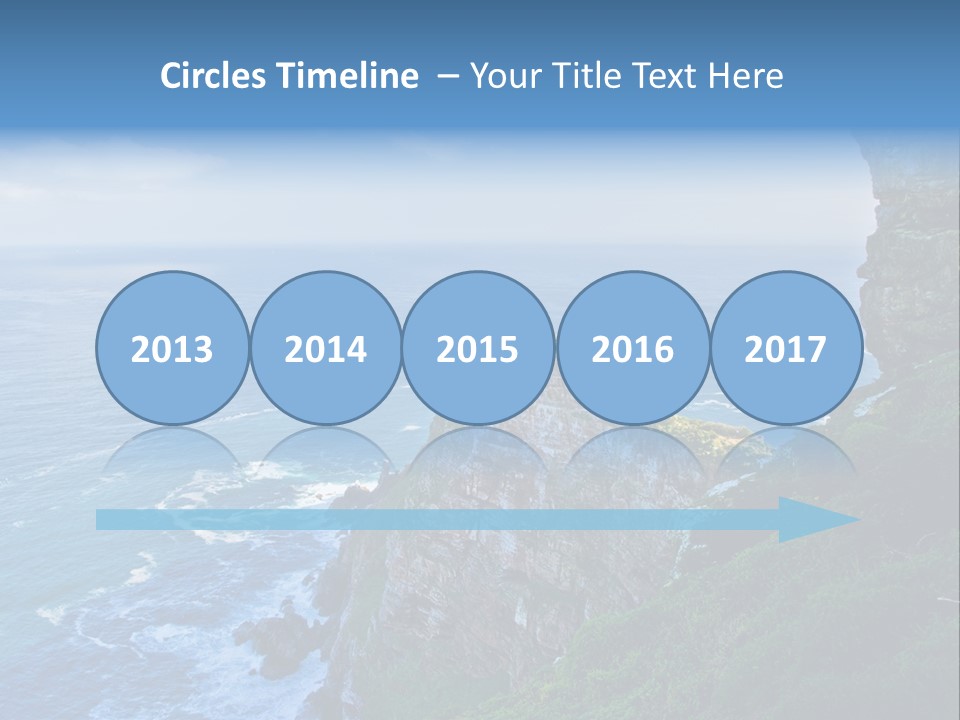 Circles Timeline – Your Title Text Here

2013

2014

2015

2016

2017